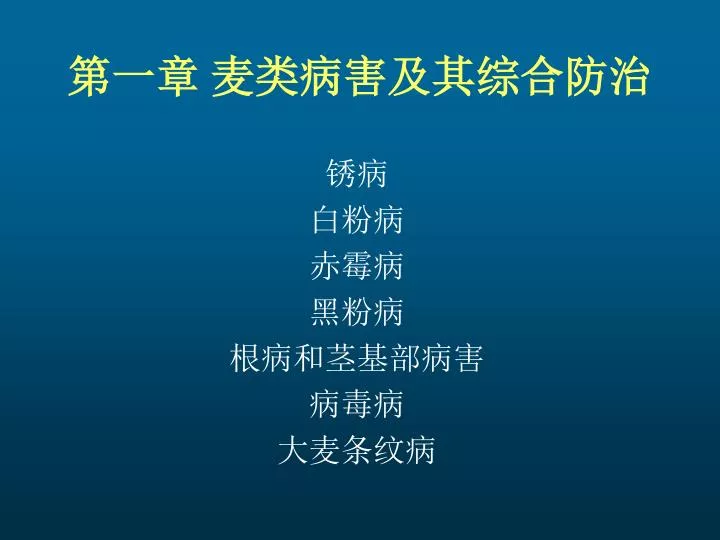 第一章 麦类病害及其综合防治

锈病
白粉病
赤霉病
黑粉病
根病和茎基部病害
病毒病
大麦条纹病